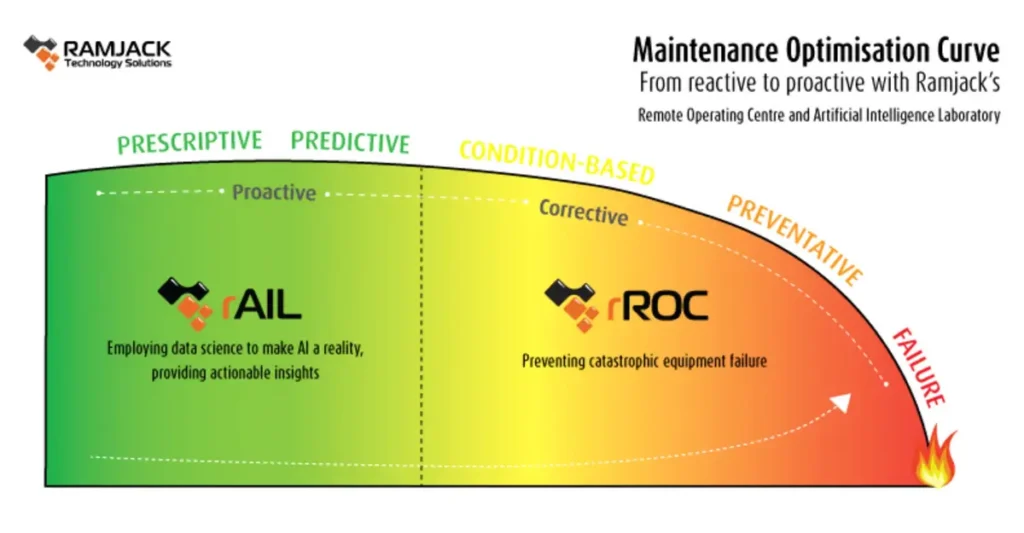 RAMJACK
Technology Solutions

Maintenance Optimisation Curve
From reactive to proactive with Ramjack's
Remote Operating Centre and Artificial Intelligence Laboratory

PRESCRIPTIVE PREDICTIVE CONDITION-BASED PREVENTATIVE FAILURE

Proactive

Corrective

rAIL
Employing data science to make AI a reality, providing actionable insights

rROC
Preventing catastrophic equipment failure